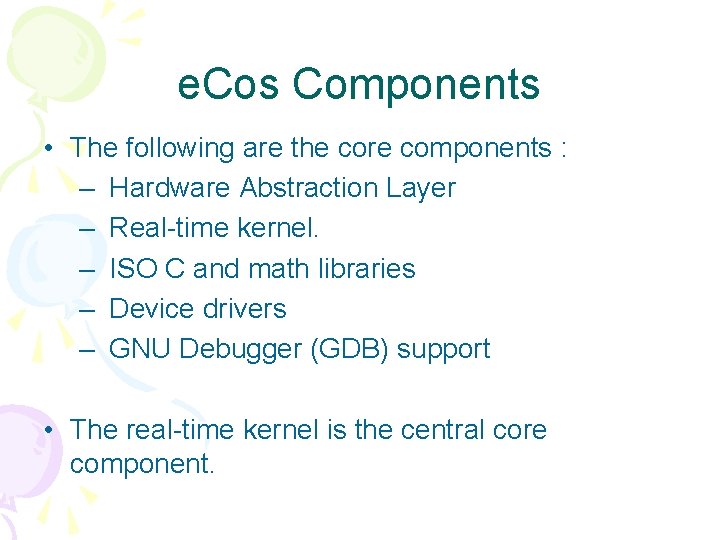 eCos Components

• The following are the core components :
 – Hardware Abstraction Layer
 – Real-time kernel.
 – ISO C and math libraries
 – Device drivers
 – GNU Debugger (GDB) support

• The real-time kernel is the central core component.